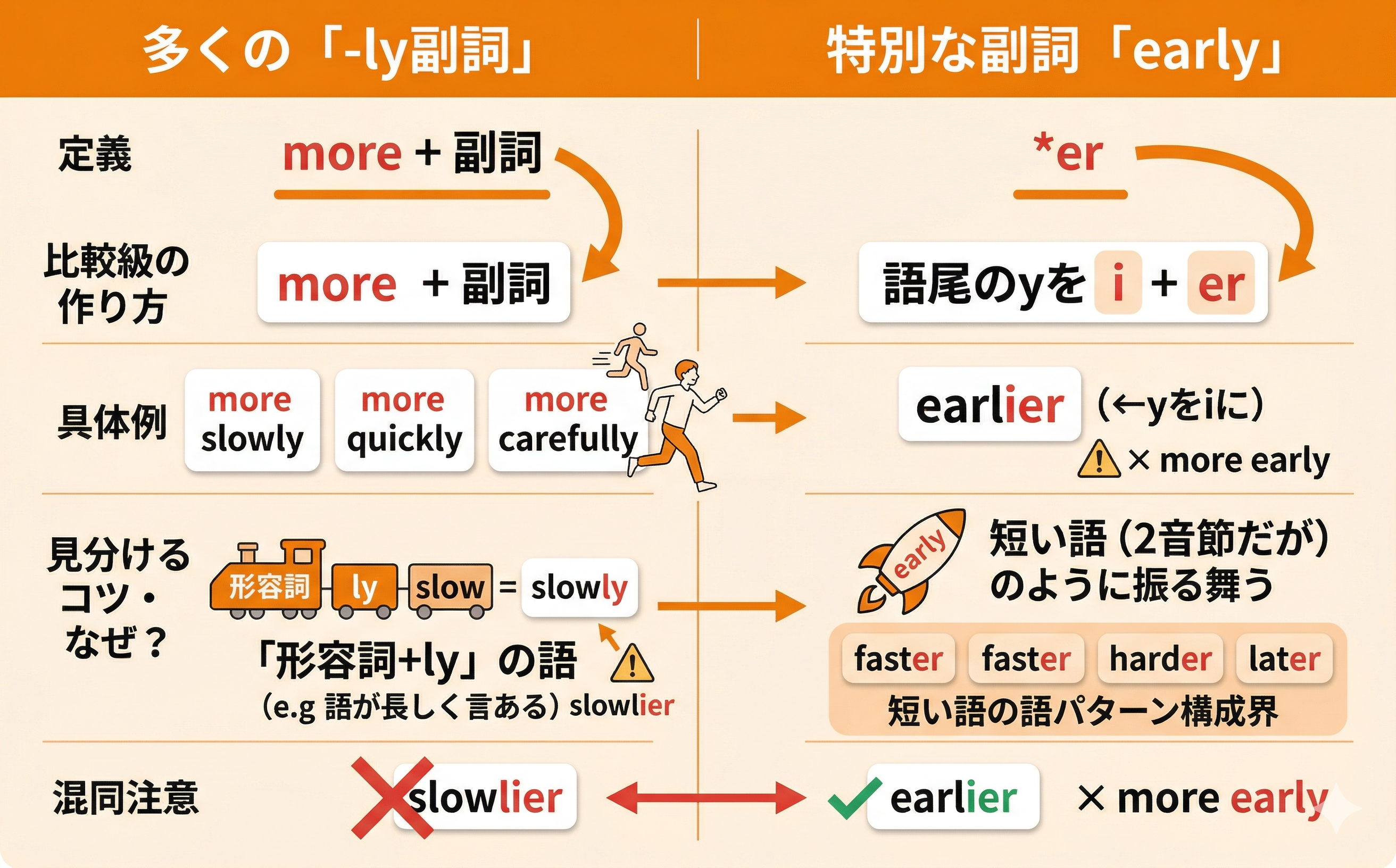 多くの「-ly副詞」

特別な副詞「early」

定義

more + 副詞

*er

比較級の作り方

more + 副詞

語尾のyを i + er

具体例

more slowly

more quickly

more carefully

earlier (←yをiに)

× more early

見分けるコツ・なぜ？

形容詞 ly slow = slowly

「形容詞+ly」の語

(e.g 語が長しく言ある) slowlier

early

短い語 (2音節だが) のように振る舞う

faster faster harder later

短い語の語パターン構成界

混同注意

slowlier

earlier

× more early